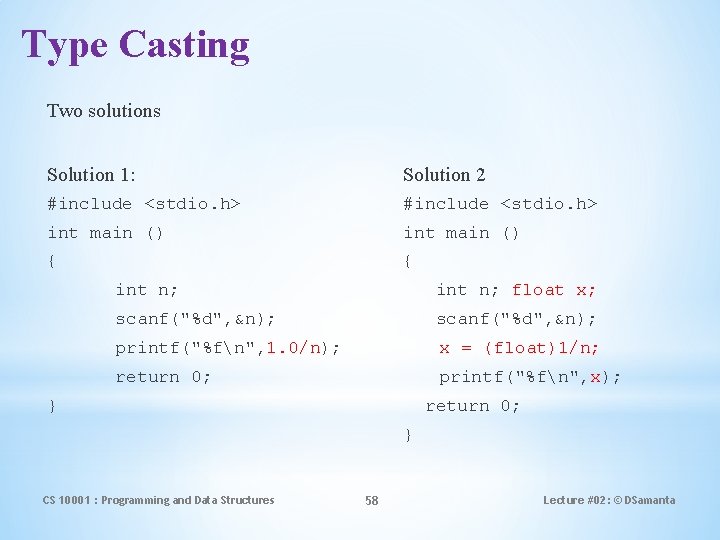 Type Casting

Two solutions

Solution 1:
#include <stdio.h>
int main ()
{
int n;
scanf("%d",&n);
printf("%f\n",1.0/n);
return 0;
}

Solution 2
#include <stdio.h>
int main ()
{
int n; float x;
scanf("%d",&n);
x = (float)1/n;
printf("%f\n",x);
return 0;
}

CS 10001 : Programming and Data Structures

58

Lecture #02: © DSamanta